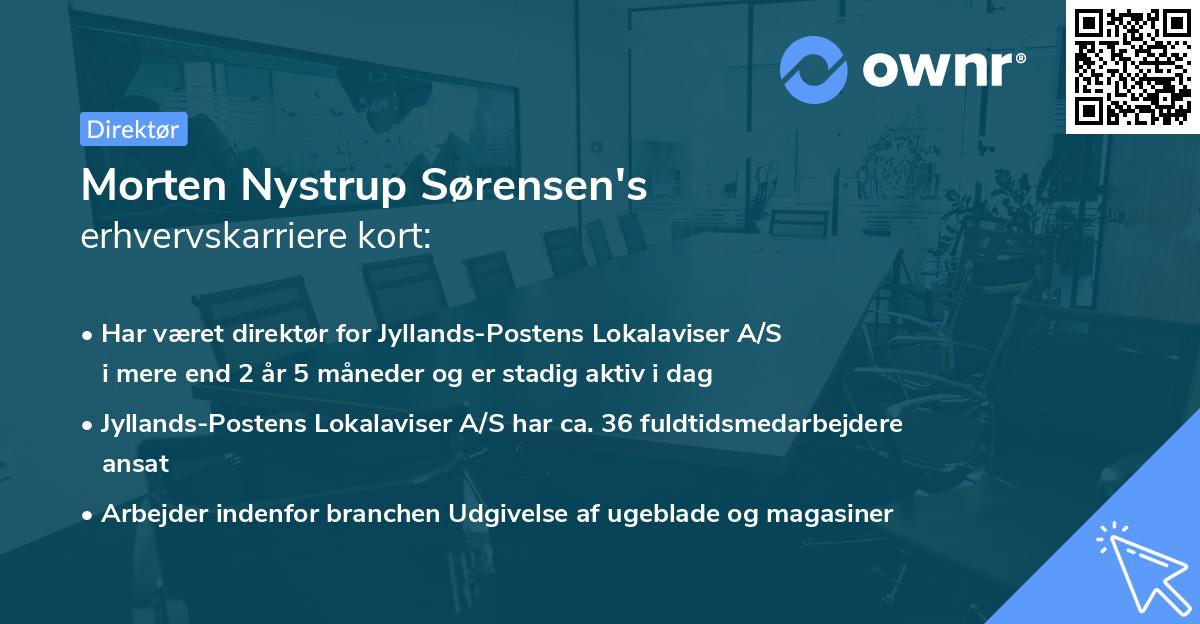 ownr®

Direktør

Morten Nystrup Sørensen's
erhvervskarriere kort:

• Har været direktør for Jyllands-Postens Lokalaviser A/S i mere end 2 år 5 måneder og er stadig aktiv i dag

• Jyllands-Postens Lokalaviser A/S har ca. 36 fuldtidsmedarbejdere ansat

• Arbejder indenfor branchen Udgivelse af ugeblade og magasiner